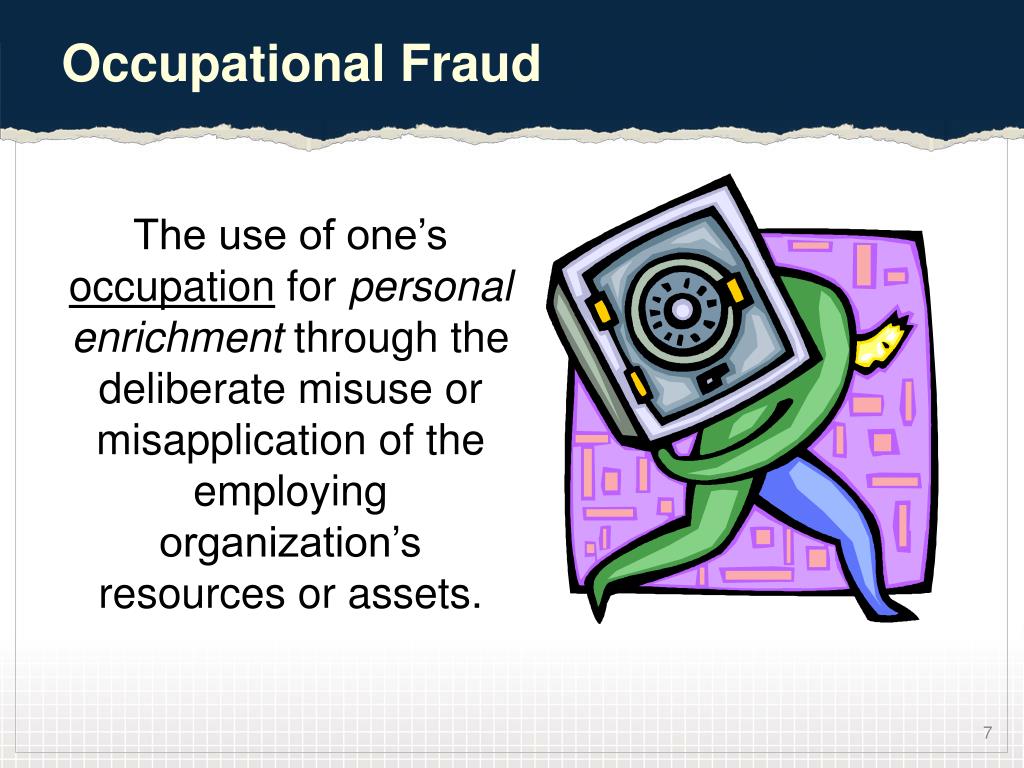 Occupational Fraud

The use of one’s occupation for personal enrichment through the deliberate misuse or misapplication of the employing organization’s resources or assets.

7